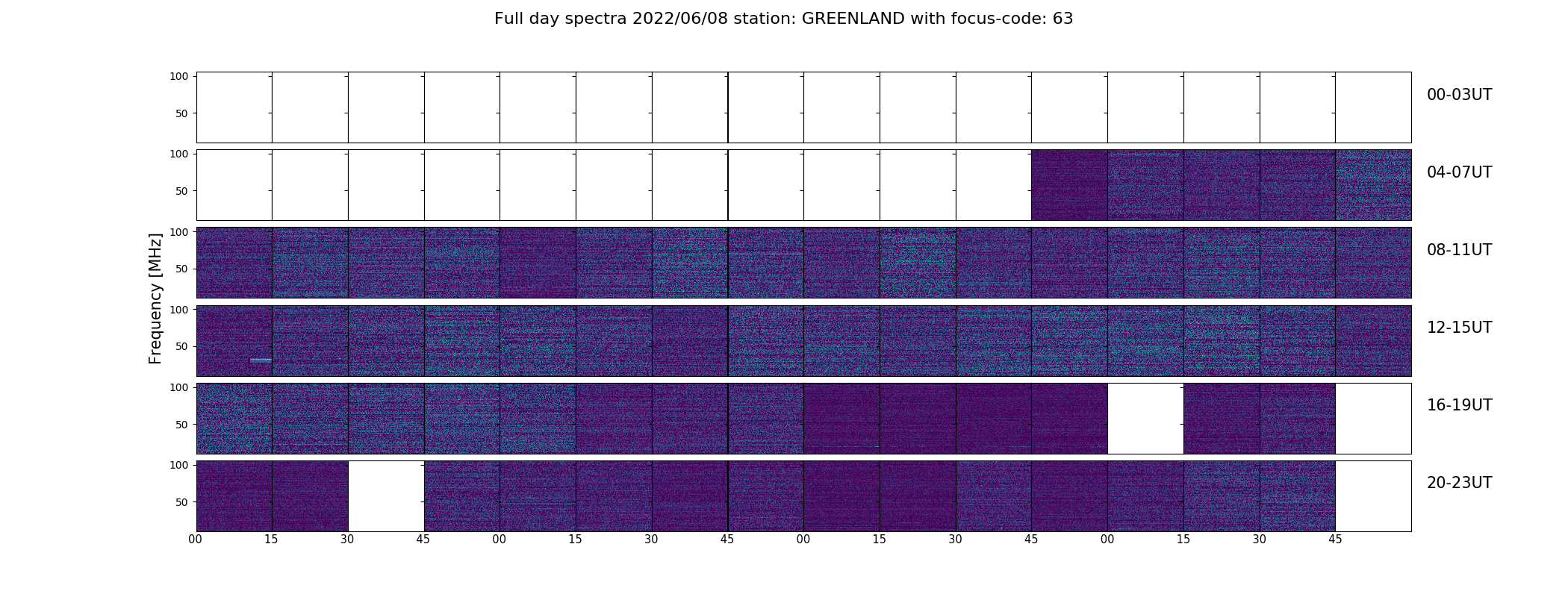 Full day spectra 2022/06/08 station: GREENLAND with focus-code: 63

Frequency [MHz]

100
50
00-03UT

100
50
04-07UT

100
50
08-11UT

100
50
12-15UT

100
50
16-19UT

100
50
20-23UT

00 15 30 45 00 15 30 45 00 15 30 45 00 15 30 45